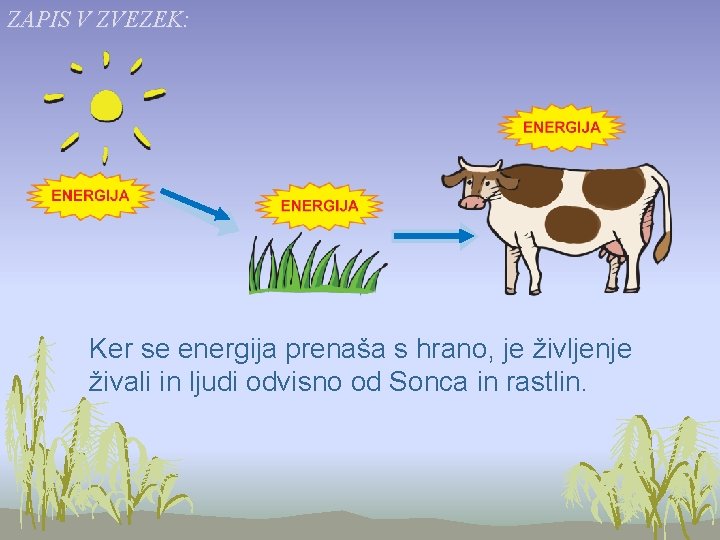 ZAPIS V ZVEZEK:

ENERGIJA

ENERGIJA

ENERGIJA

Ker se energija prenaša s hrano, je življenje živali in ljudi odvisno od Sonca in rastlin.